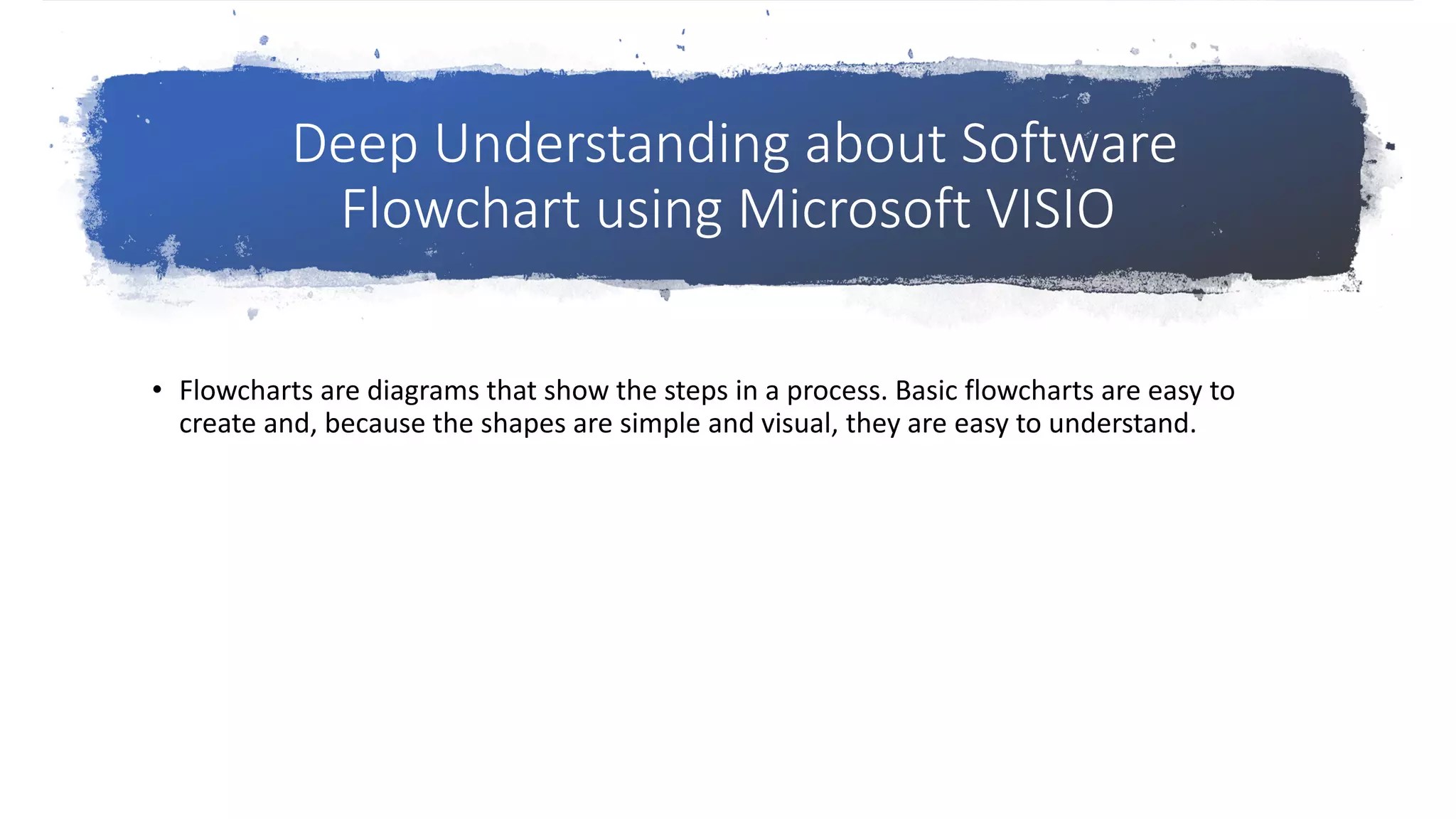 Deep Understanding about Software Flowchart using Microsoft VISIO

• Flowcharts are diagrams that show the steps in a process. Basic flowcharts are easy to create and, because the shapes are simple and visual, they are easy to understand.